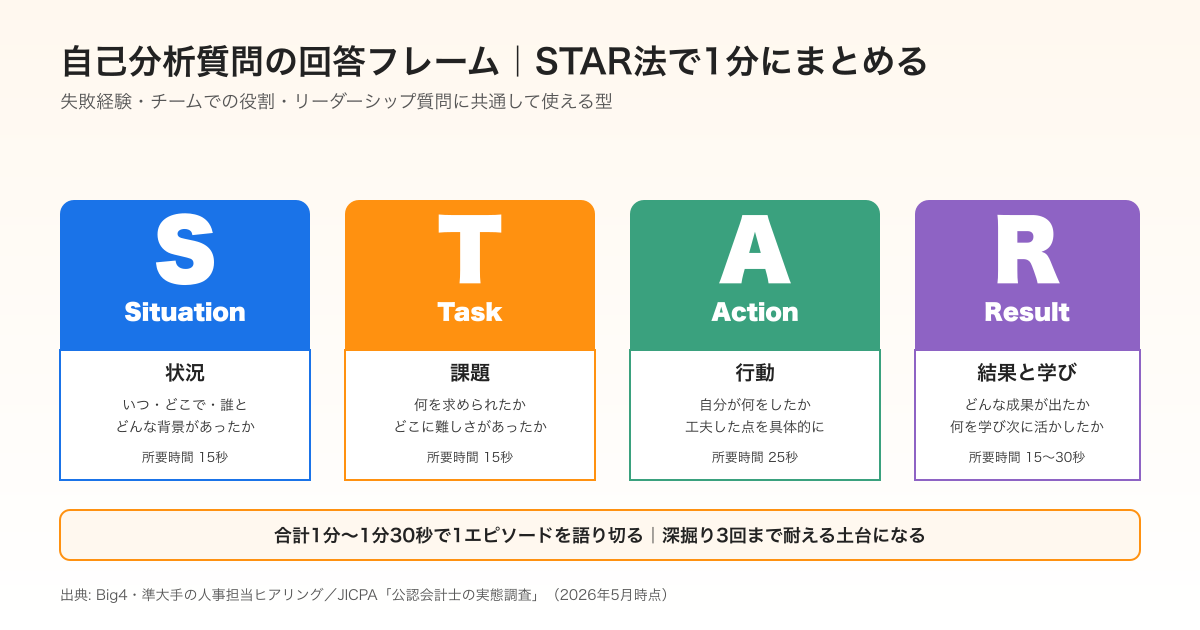 自己分析質問の回答フレーム｜STAR法で1分にまとめる
失敗経験・チームでの役割・リーダーシップ質問に共通して使える型

S
Situation
状況
いつ・どこで・誰と
どんな背景があったか
所要時間 15秒

T
Task
課題
何を求められたか
どこに難しさがあったか
所要時間 15秒

A
Action
行動
自分が何をしたか
工夫した点を具体的に
所要時間 25秒

R
Result
結果と学び
どんな成果が出たか
何を学び次に活かしたか
所要時間 15〜30秒

合計1分〜1分30秒で1エピソードを語り切る｜深掘り3回まで耐える土台になる

出典: Big4・準大手の人事担当ヒアリング／JICPA「公認会計士の実態調査」（2026年5月時点）